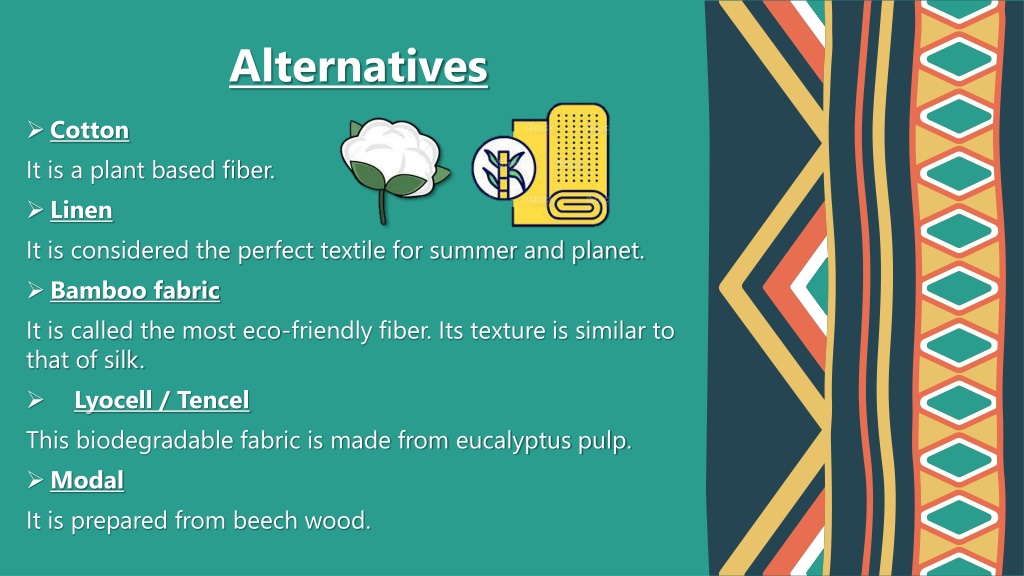 Alternatives

➢ Cotton

It is a plant based fiber.

➢ Linen

It is considered the perfect textile for summer and planet.

➢ Bamboo fabric

It is called the most eco-friendly fiber. Its texture is similar to that of silk.

➢ Lyocell / Tencel

This biodegradable fabric is made from eucalyptus pulp.

➢ Modal

It is prepared from beech wood.